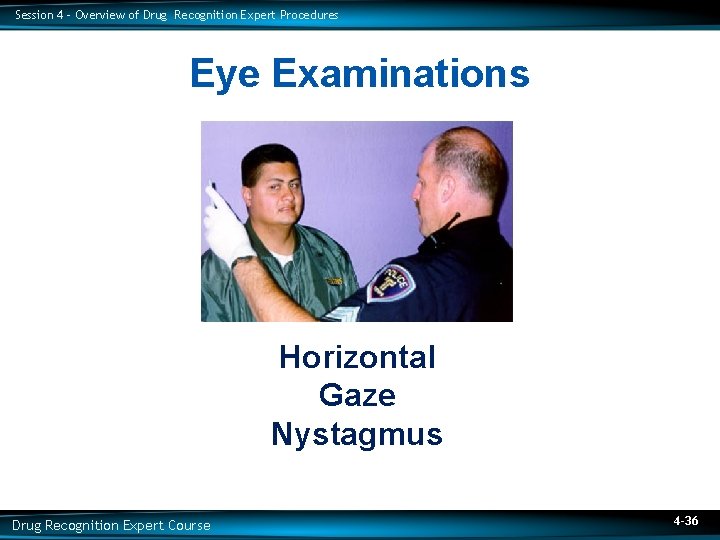 Session 4 - Overview of Drug Recognition Expert Procedures

Eye Examinations

POLICE

Horizontal
Gaze
Nystagmus

Drug Recognition Expert Course

4-36